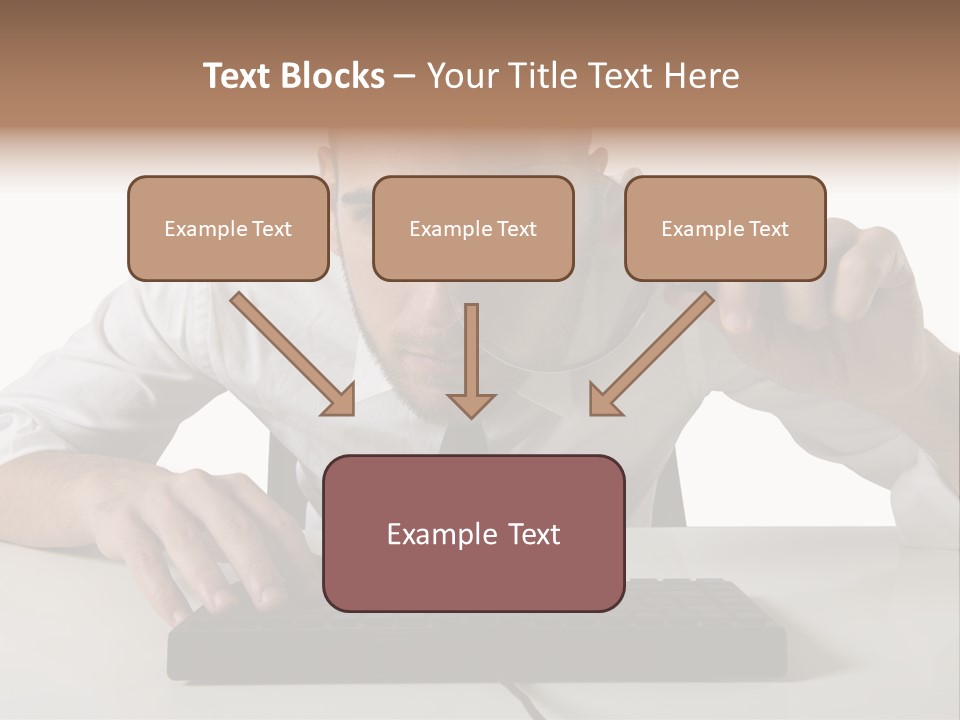 Text Blocks – Your Title Text Here

Example Text

Example Text

Example Text

Example Text